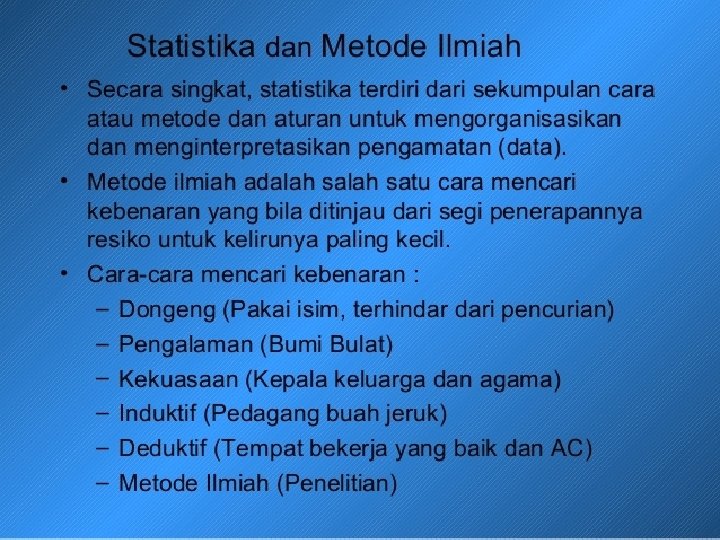 Statistika dan Metode Ilmiah

• Secara singkat, statistika terdiri dari sekumpulan cara atau metode dan aturan untuk mengorganisasikan dan menginterpretasikan pengamatan (data).

• Metode ilmiah adalah salah satu cara mencari kebenaran yang bila ditinjau dari segi penerapannya resiko untuk kelirunya paling kecil.

• Cara-cara mencari kebenaran :
– Dongeng (Pakai isim, terhindar dari pencurian)
– Pengalaman (Bumi Bulat)
– Kekuasaan (Kepala keluarga dan agama)
– Induktif (Pedagang buah jeruk)
– Deduktif (Tempat bekerja yang baik dan AC)
– Metode Ilmiah (Penelitian)